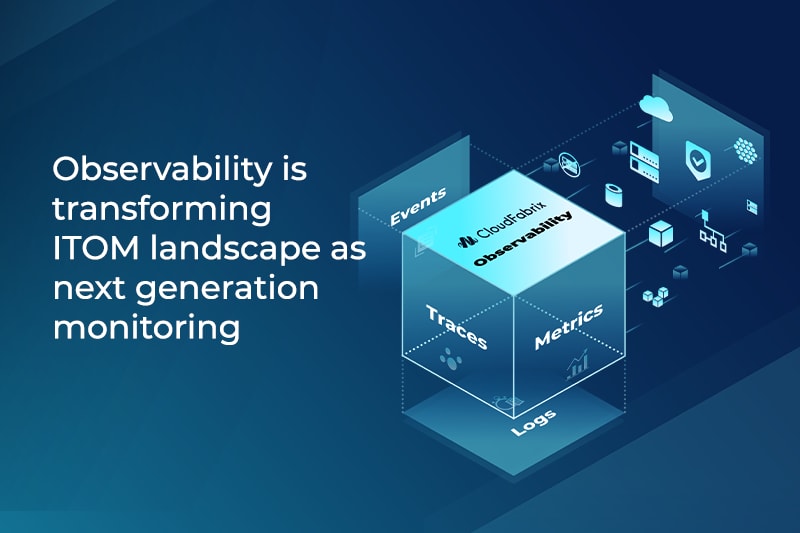 Observability is transforming ITOM landscape as next generation monitoring

Events

CloudFabrix

Observability

Traces

Metrics

Logs